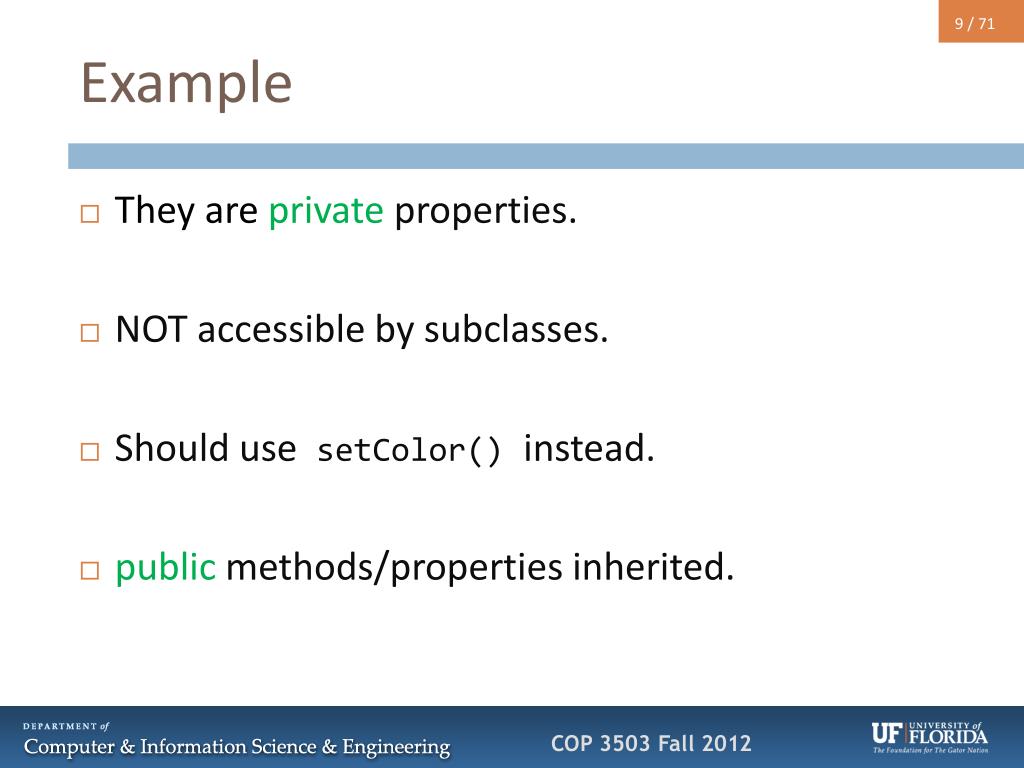 9 / 71

Example

□ They are private properties.

□ NOT accessible by subclasses.

□ Should use setColor() instead.

□ public methods/properties inherited.

DEPARTMENT of
Computer & Information Science & Engineering

COP 3503 Fall 2012

UF UNIVERSITY of FLORIDA
The Foundation for The Gator Nation